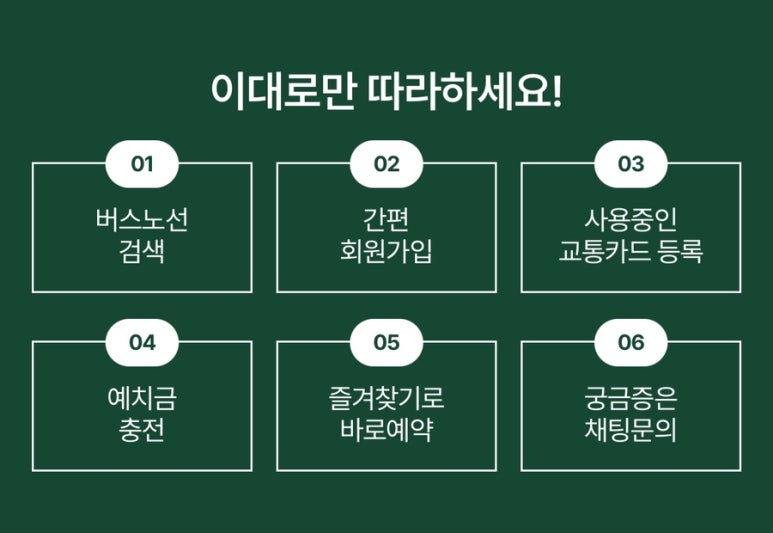 이대로만 따라하세요!

01
버스노선
검색

02
간편
회원가입

03
사용중인
교통카드 등록

04
예치금
충전

05
즐겨찾기로
바로예약

06
궁금증은
채팅문의